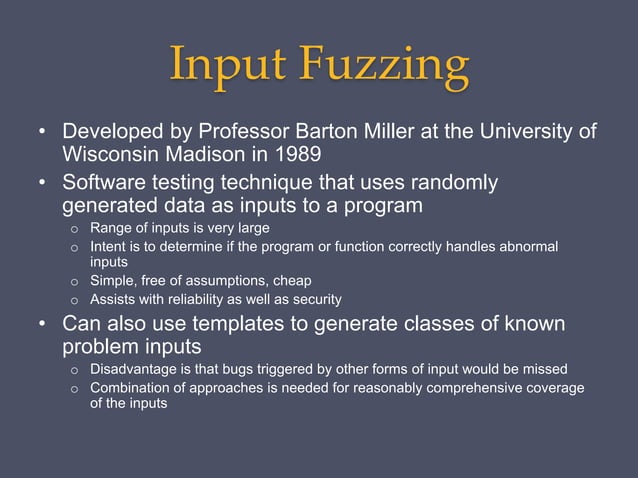 Input Fuzzing

• Developed by Professor Barton Miller at the University of Wisconsin Madison in 1989
• Software testing technique that uses randomly generated data as inputs to a program
  o Range of inputs is very large
  o Intent is to determine if the program or function correctly handles abnormal inputs
  o Simple, free of assumptions, cheap
  o Assists with reliability as well as security
• Can also use templates to generate classes of known problem inputs
  o Disadvantage is that bugs triggered by other forms of input would be missed
  o Combination of approaches is needed for reasonably comprehensive coverage of the inputs